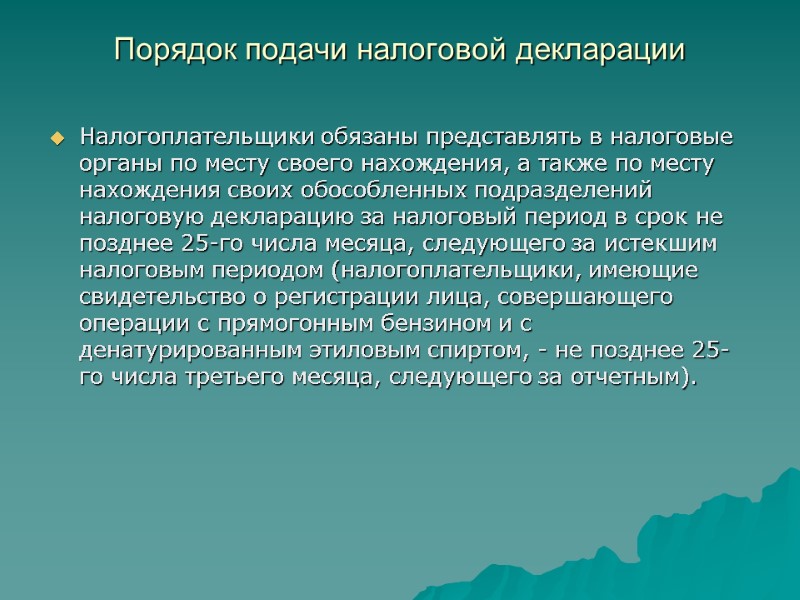 Порядок подачи налоговой декларации

Налогоплательщики обязаны представлять в налоговые органы по месту своего нахождения, а также по месту нахождения своих обособленных подразделений налоговую декларацию за налоговый период в срок не позднее 25-го числа месяца, следующего за истекшим налоговым периодом (налогоплательщики, имеющие свидетельство о регистрации лица, совершающего операции с прямогонным бензином и с денатурированным этиловым спиртом, - не позднее 25-го числа третьего месяца, следующего за отчетным).